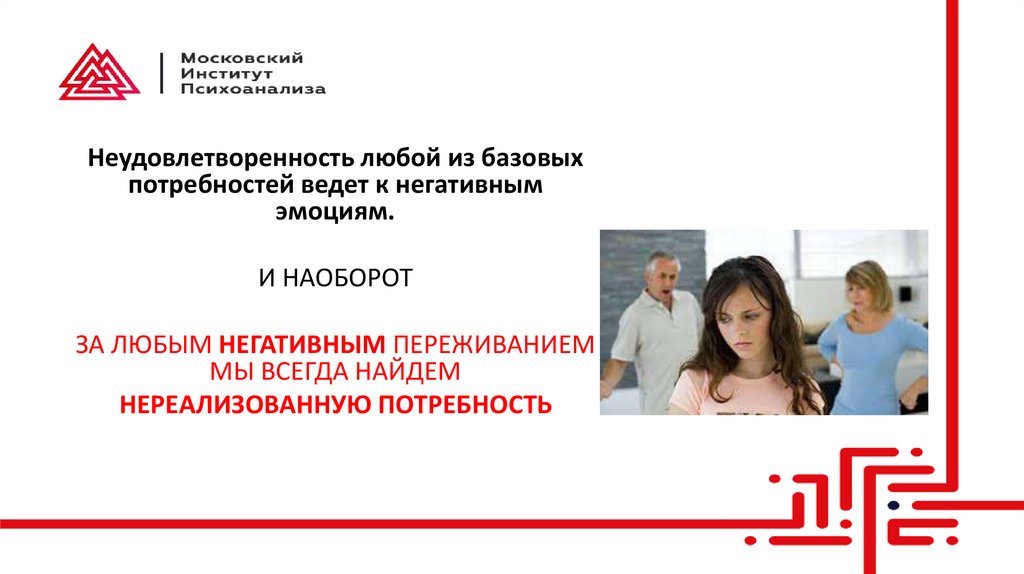 Московский
Институт
Психоанализа

Неудовлетворенность любой из базовых потребностей ведет к негативным эмоциям.

И НАОБОРОТ

ЗА ЛЮБЫМ НЕГАТИВНЫМ ПЕРЕЖИВАНИЕМ МЫ ВСЕГДА НАЙДЕМ

НЕРЕАЛИЗОВАННУЮ ПОТРЕБНОСТЬ